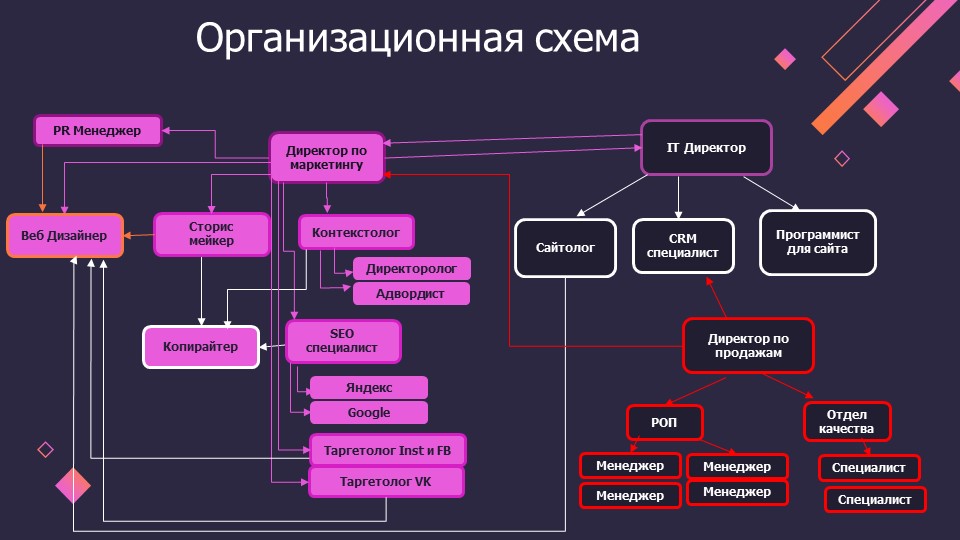 Организационная схема

PR Менеджер

Директор по маркетингу

IT Директор

Веб Дизайнер

Сторис мейкер

Контекстолог

Директоролог

Адвордист

Сайтолог

CRM специалист

Программист для сайта

Копирайтер

SEO специалист

Яндекс

Google

Таргетолог Inst и FB

Таргетолог VK

Директор по продажам

РОП

Отдел качества

Менеджер

Менеджер

Менеджер

Менеджер

Специалист

Специалист